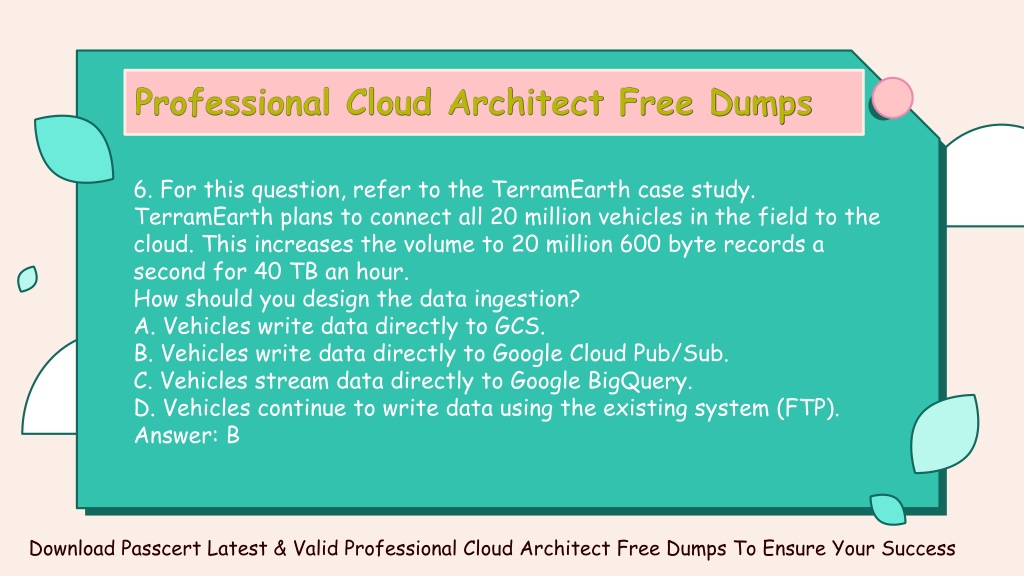 Professional Cloud Architect Free Dumps

6. For this question, refer to the TerramEarth case study. TerramEarth plans to connect all 20 million vehicles in the field to the cloud. This increases the volume to 20 million 600 byte records a second for 40 TB an hour.
How should you design the data ingestion?
A. Vehicles write data directly to GCS.
B. Vehicles write data directly to Google Cloud Pub/Sub.
C. Vehicles stream data directly to Google BigQuery.
D. Vehicles continue to write data using the existing system (FTP).
Answer: B

Download Passcert Latest & Valid Professional Cloud Architect Free Dumps To Ensure Your Success